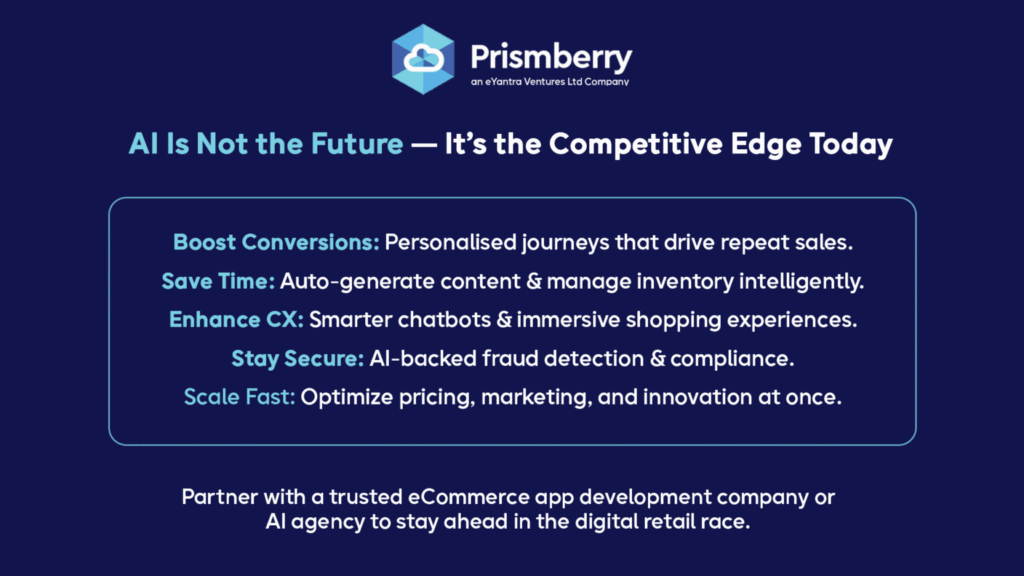 Prismberry
an eYantra Ventures Ltd Company

AI Is Not the Future — It's the Competitive Edge Today

Boost Conversions: Personalised journeys that drive repeat sales.
Save Time: Auto-generate content & manage inventory intelligently.
Enhance CX: Smarter chatbots & immersive shopping experiences.
Stay Secure: AI-backed fraud detection & compliance.
Scale Fast: Optimize pricing, marketing, and innovation at once.

Partner with a trusted eCommerce app development company or AI agency to stay ahead in the digital retail race.